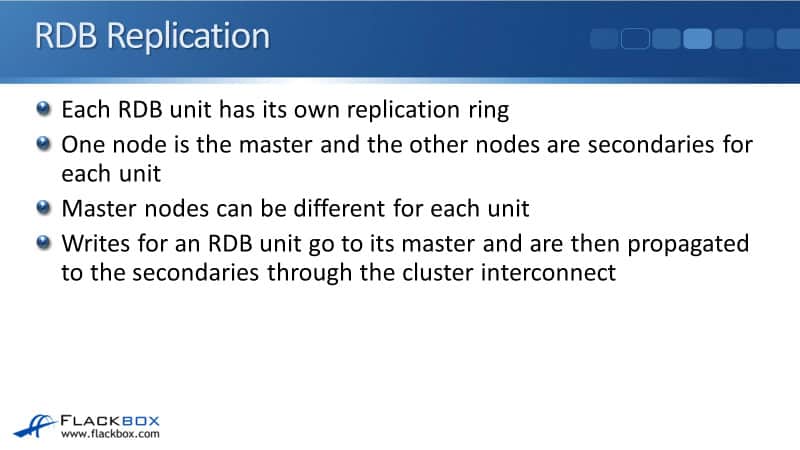 RDB Replication

- Each RDB unit has its own replication ring
- One node is the master and the other nodes are secondaries for each unit
- Master nodes can be different for each unit
- Writes for an RDB unit go to its master and are then propagated to the secondaries through the cluster interconnect

FLACKBOX
www.flackbox.com